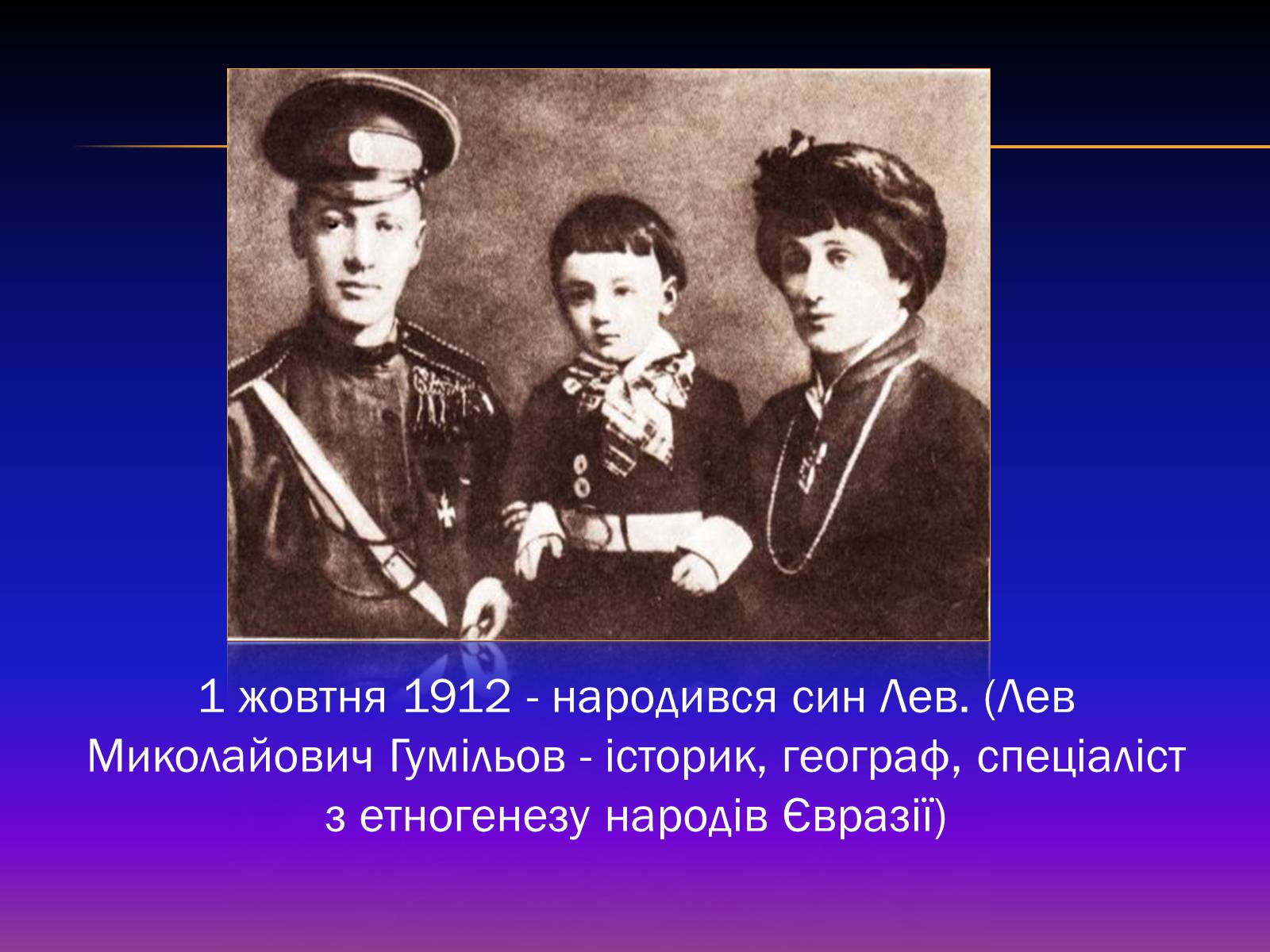 1 жовтня 1912 - народився син Лев. (Лев Миколайович Гумільов - історик, географ, спеціаліст з етногенезу народів Євразії)